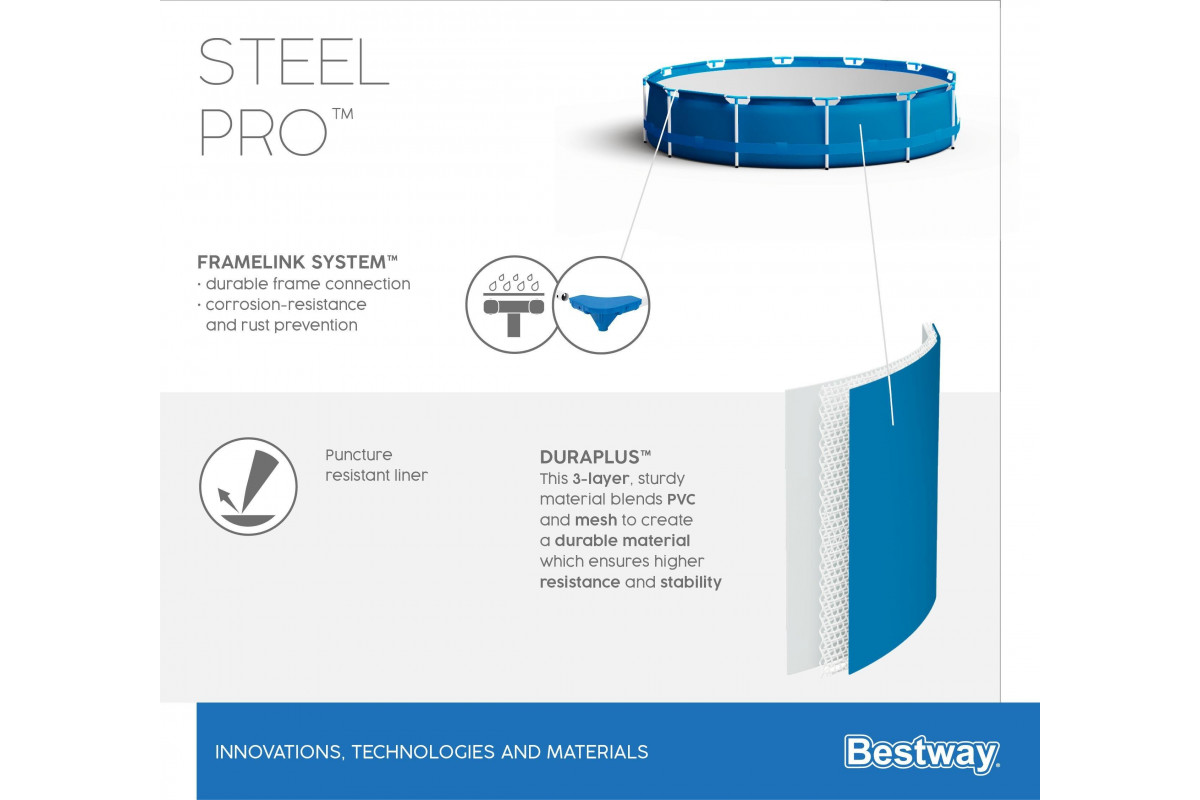 STEEL PRO™

FRAMELINK SYSTEM™
· durable frame connection
· corrosion-resistance and rust prevention

Puncture resistant liner

DURAPLUS™
This 3-layer, sturdy material blends PVC and mesh to create a durable material which ensures higher resistance and stability

INNOVATIONS, TECHNOLOGIES AND MATERIALS

Bestway